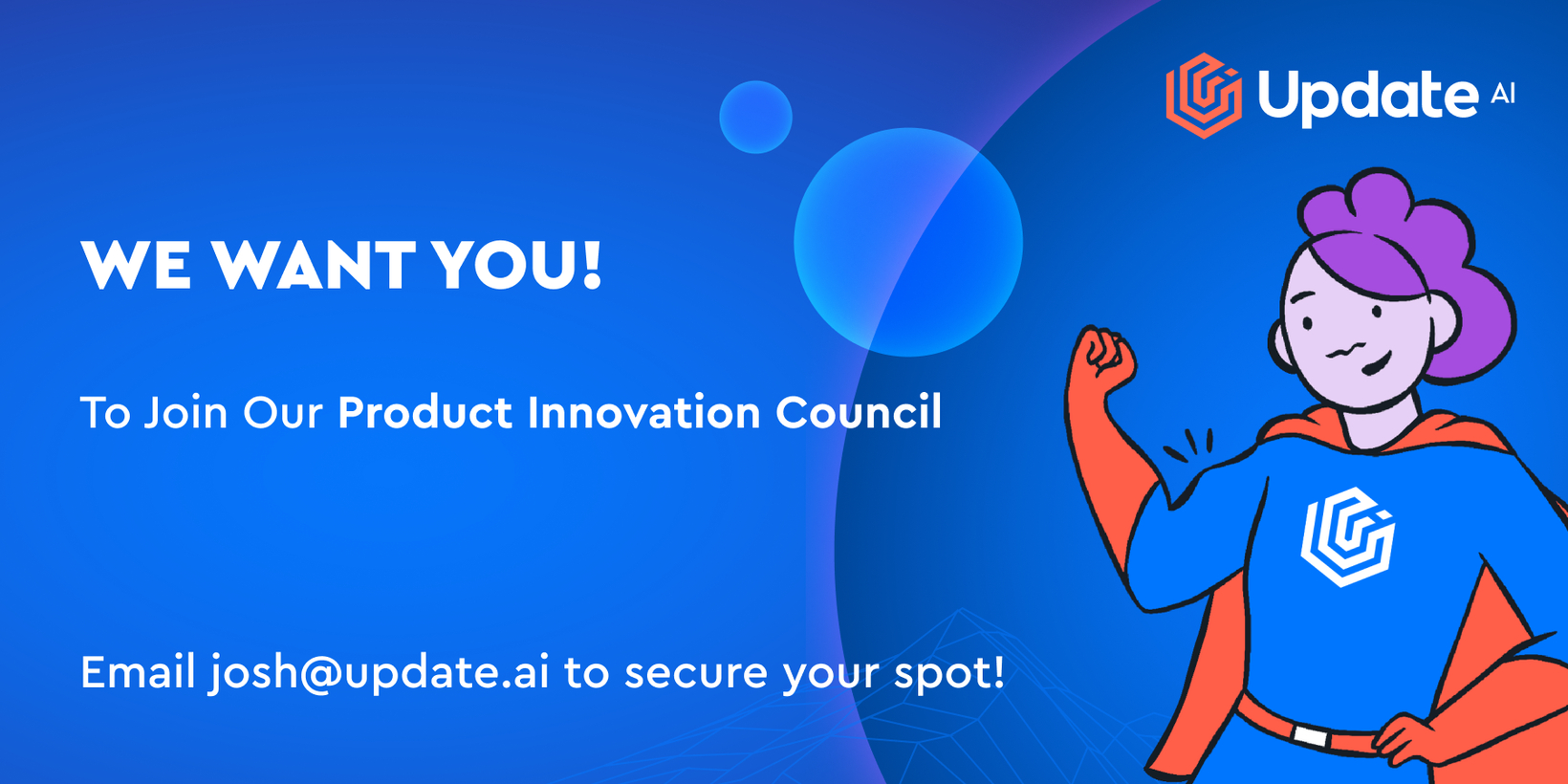 Update AI

WE WANT YOU!

To Join Our Product Innovation Council

Email josh@update.ai to secure your spot!